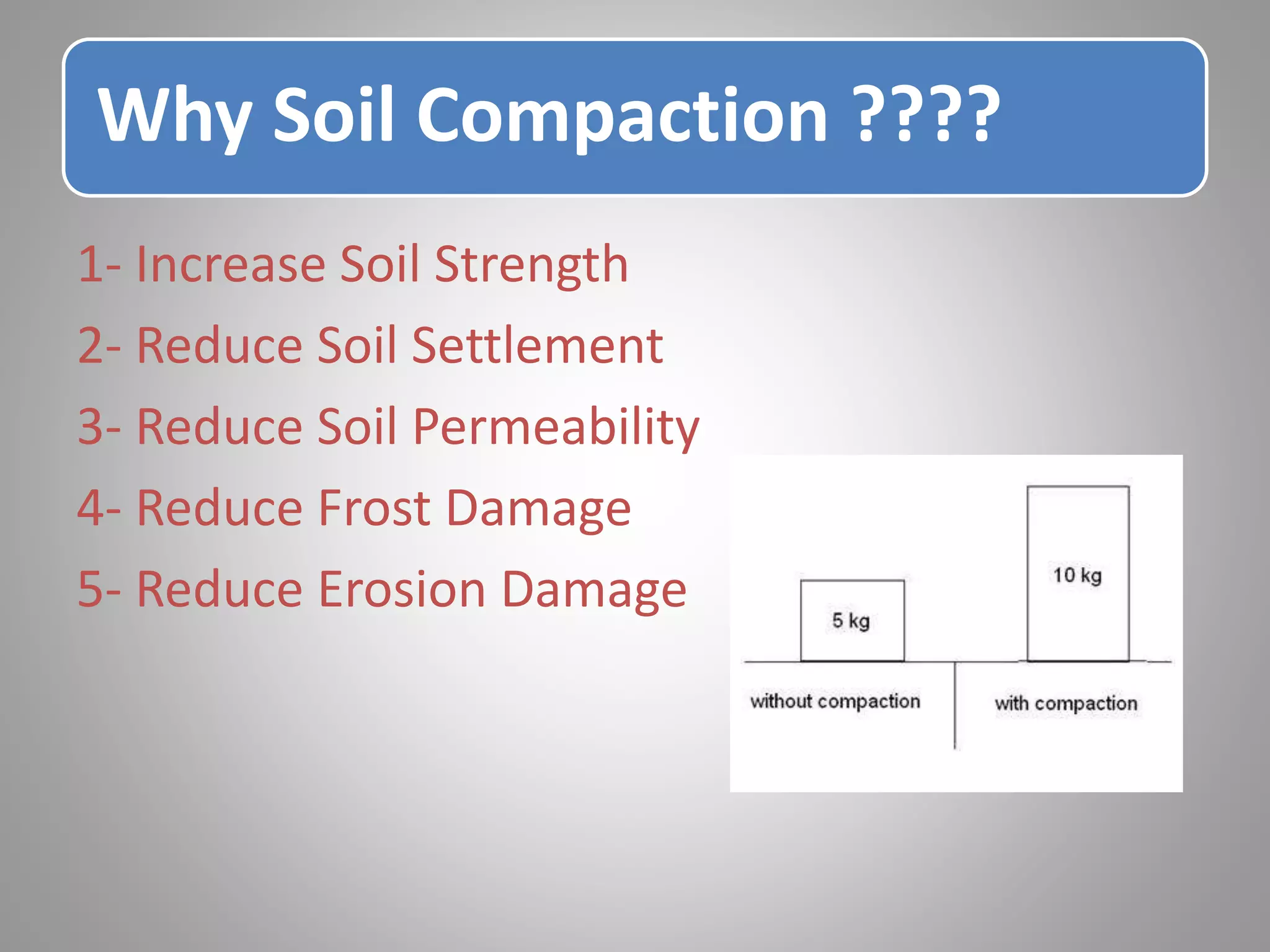 Why Soil Compaction ????

1- Increase Soil Strength

2- Reduce Soil Settlement

3- Reduce Soil Permeability

4- Reduce Frost Damage

5- Reduce Erosion Damage

5 kg

10 kg

without compaction

with compaction